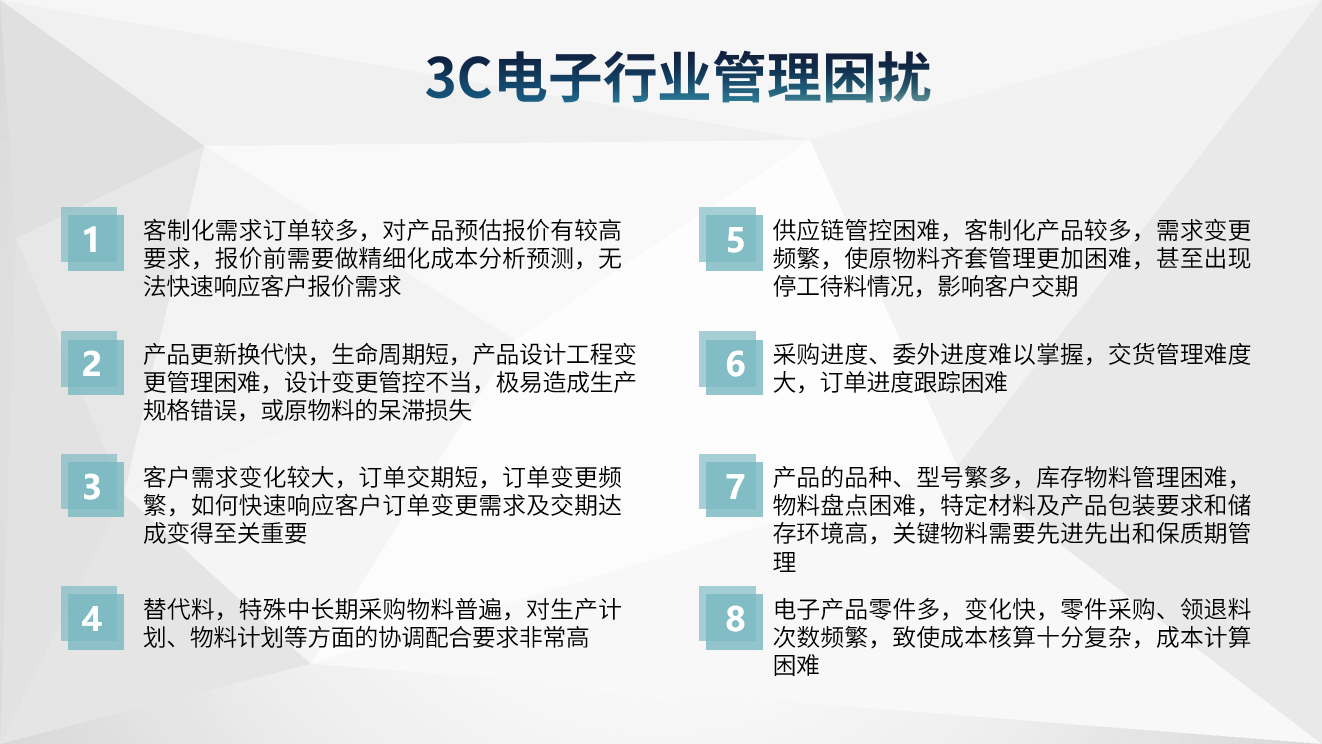 3C电子行业管理困扰

1

客制化需求订单较多，对产品预估报价有较高要求，报价前需要做精细化成本分析预测，无法快速响应客户报价需求

2

产品更新换代快，生命周期短，产品设计工程变更管理困难，设计变更管控不当，极易造成生产规格错误，或原物料的呆滞损失

3

客户需求变化较大，订单交期短，订单变更频繁，如何快速响应客户订单变更需求及交期达成变得至关重要

4

替代料，特殊中长期采购物料普遍，对生产计划、物料计划等方面的协调配合要求非常高

5

供应链管控困难，客制化产品较多，需求变更频繁，使原物料齐套管理更加困难，甚至出现停工待料情况，影响客户交期

6

采购进度、委外进度难以掌握，交货管理难度大，订单进度跟踪困难

7

产品的品种、型号繁多，库存物料管理困难，物料盘点困难，特定材料及产品包装要求和储存环境高，关键物料需要先进先出和保质期管理

8

电子产品零件多，变化快，零件采购、领退料次数频繁，致使成本核算十分复杂，成本计算困难